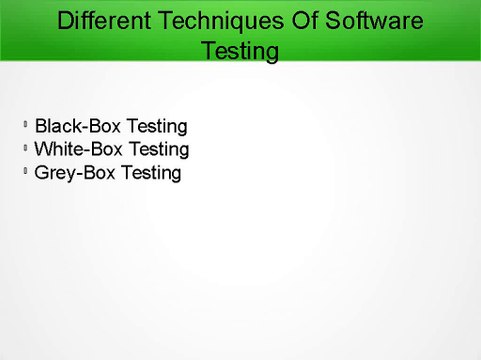 Different Techniques Of Software Testing

- Black-Box Testing
- White-Box Testing
- Grey-Box Testing